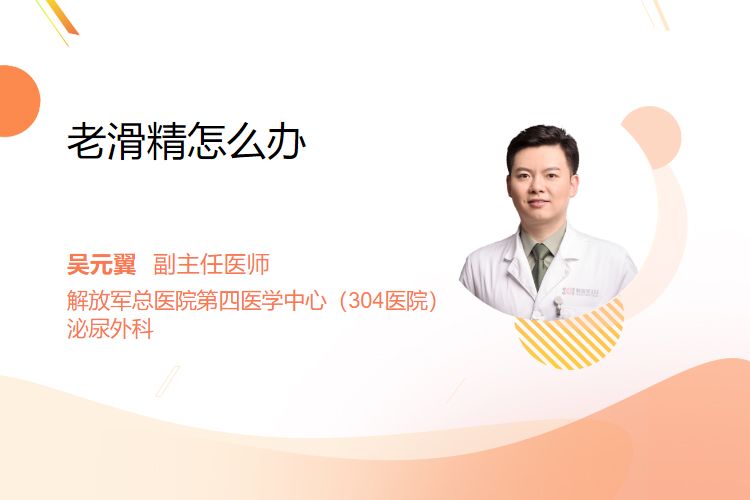 老滑精怎么办

吴元翼 副主任医师
解放军总医院第四医学中心（304医院）
泌尿外科